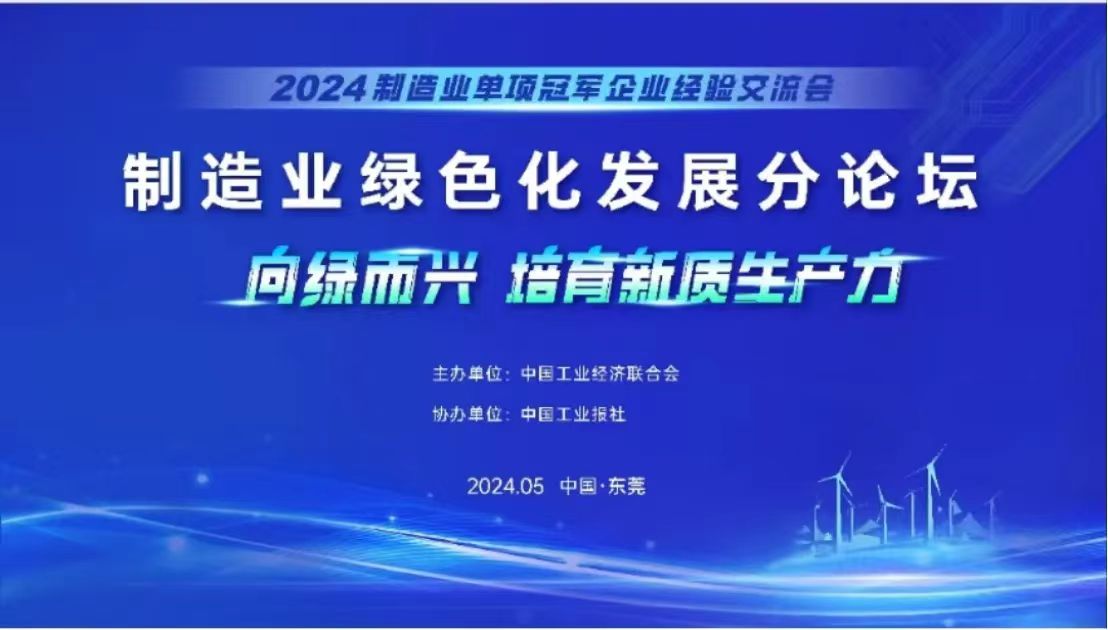 2024制造业单项冠军企业经验交流会

制造业绿色化发展分论坛

向绿而兴 培育新质生产力

主办单位：中国工业经济联合会

协办单位：中国工业报社

2024.05 中国·东莞